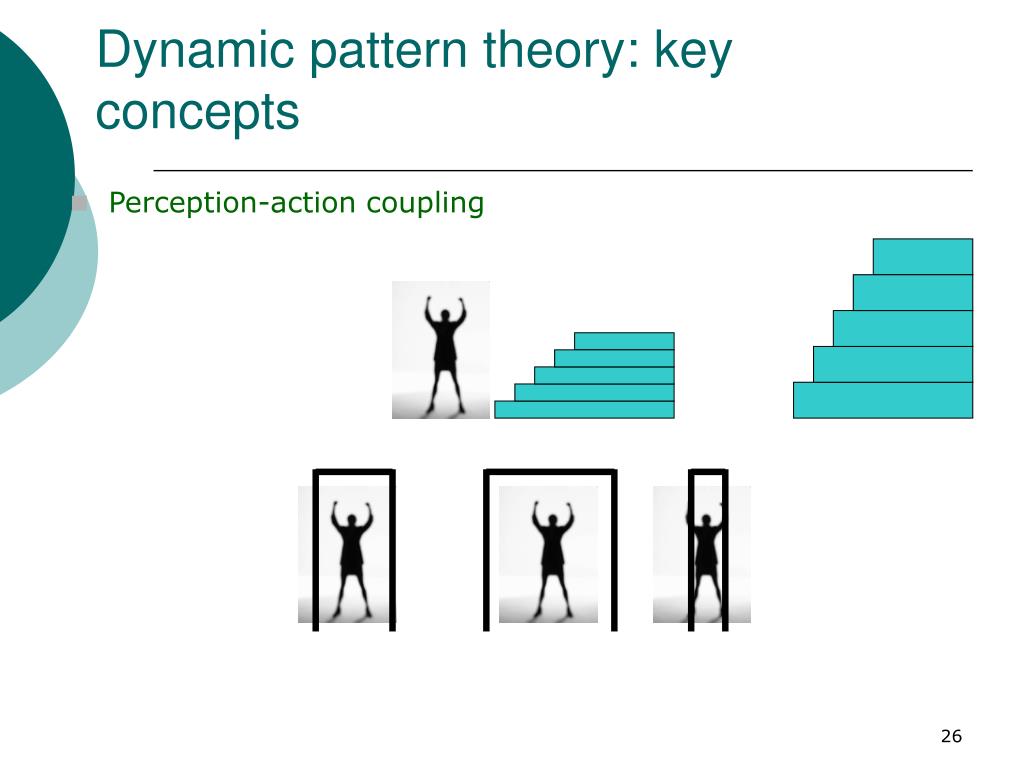 Dynamic pattern theory: key concepts

Perception-action coupling

26